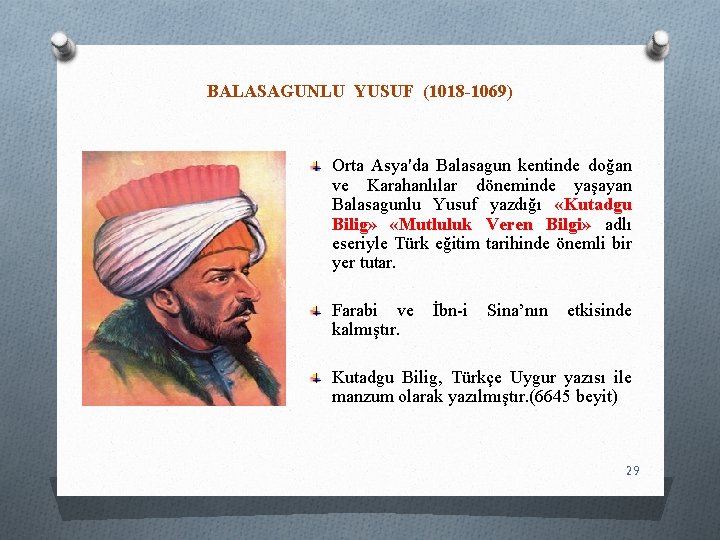 BALASAGUNLU YUSUF (1018-1069)

Orta Asya'da Balasagun kentinde doğan ve Karahanlılar döneminde yaşayan Balasagunlu Yusuf yazdığı «Kutadgu Bilig» «Mutluluk Veren Bilgi» adlı eseriyle Türk eğitim tarihinde önemli bir yer tutar.

Farabi ve İbn-i Sina'nın etkisinde kalmıştır.

Kutadgu Bilig, Türkçe Uygur yazısı ile manzum olarak yazılmıştır.(6645 beyit)

29